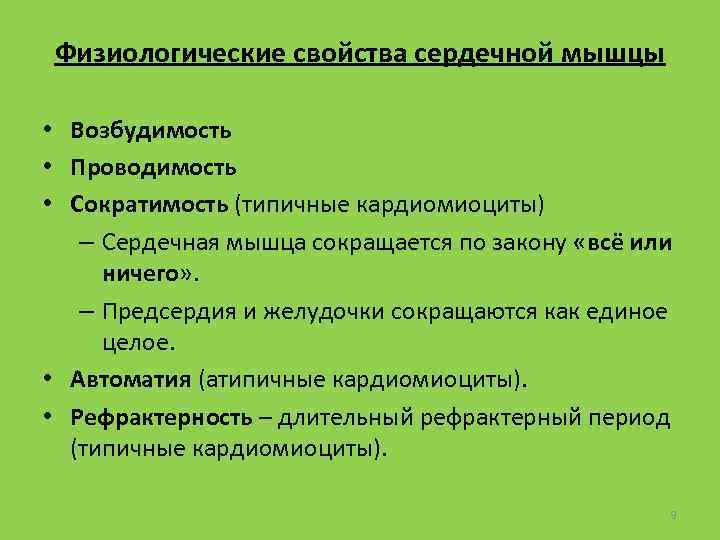 Физиологические свойства сердечной мышцы

• Возбудимость
• Проводимость
• Сократимость (типичные кардиомиоциты)
– Сердечная мышца сокращается по закону «всё или ничего».
– Предсердия и желудочки сокращаются как единое целое.
• Автоматия (атипичные кардиомиоциты).
• Рефрактерность – длительный рефрактерный период (типичные кардиомиоциты).

9